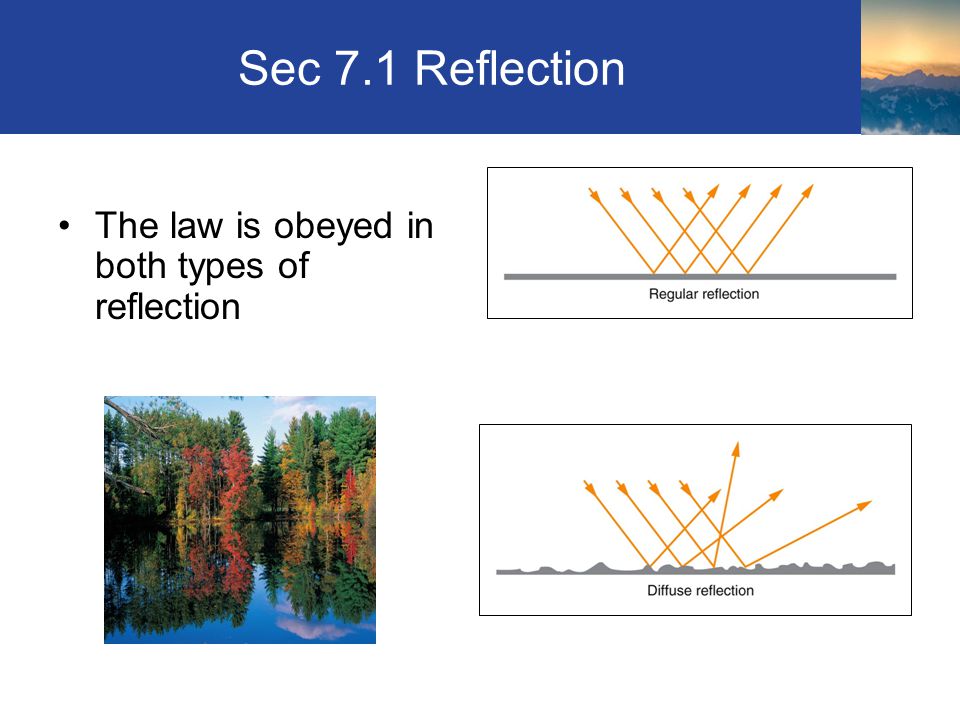 Sec 7.1 Reflection

• The law is obeyed in both types of reflection

Regular reflection

Diffuse reflection